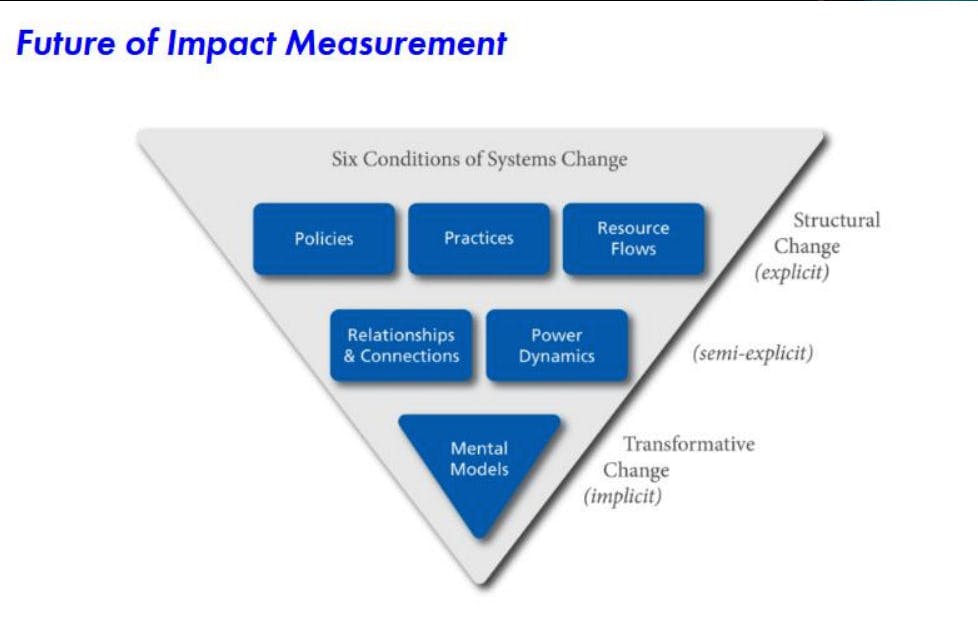 Future of Impact Measurement

Six Conditions of Systems Change

Policies

Practices

Resource Flows

Structural Change (explicit)

Relationships & Connections

Power Dynamics

(semi-explicit)

Mental Models

Transformative Change (implicit)